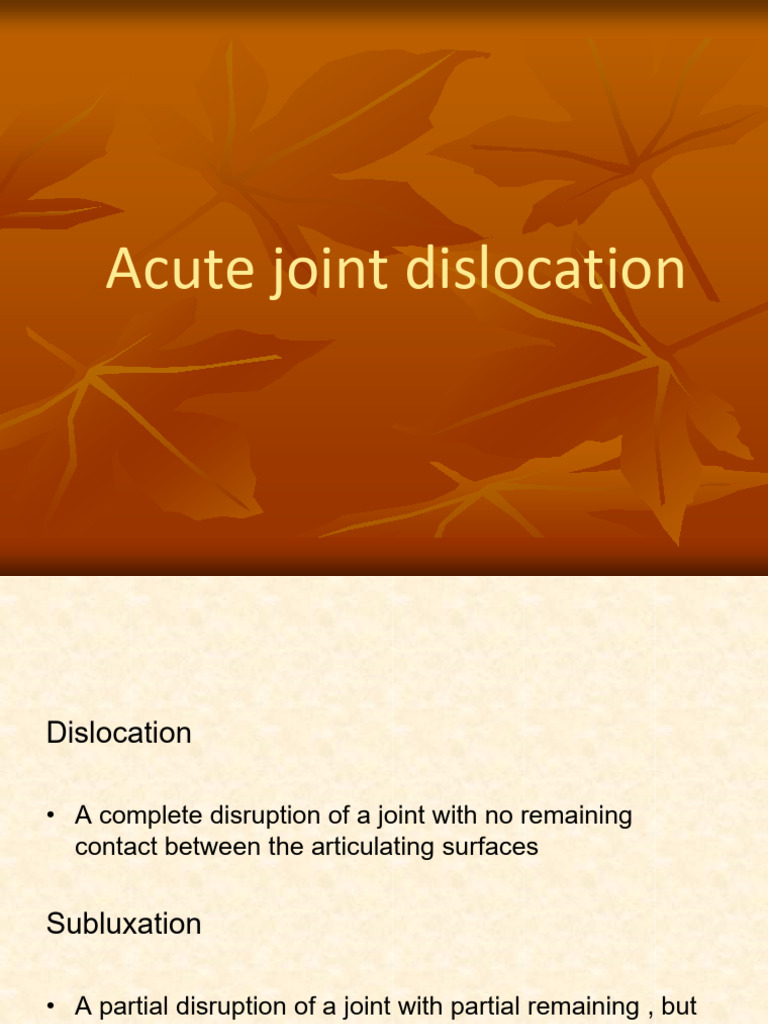 Acute joint dislocation

Dislocation

• A complete disruption of a joint with no remaining contact between the articulating surfaces

Subluxation

• A partial disruption of a joint with partial remaining , but